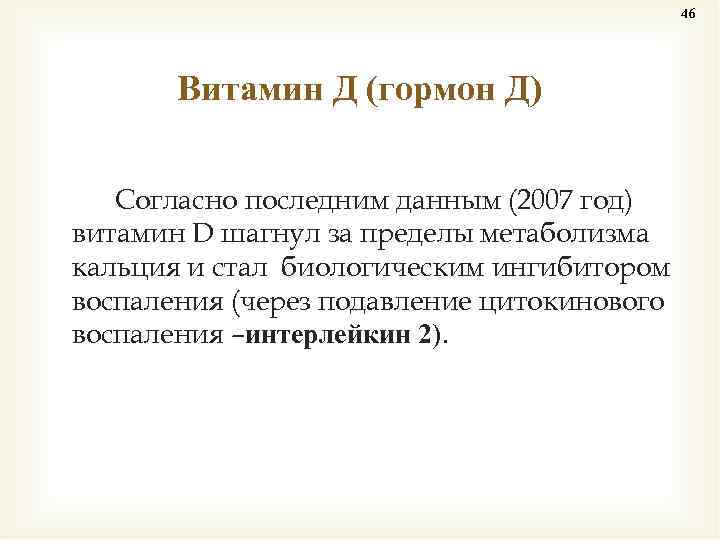 46

Витамин Д (гормон Д)

Согласно последним данным (2007 год) витамин D шагнул за пределы метаболизма кальция и стал биологическим ингибитором воспаления (через подавление цитокинового воспаления –интерлейкин 2).